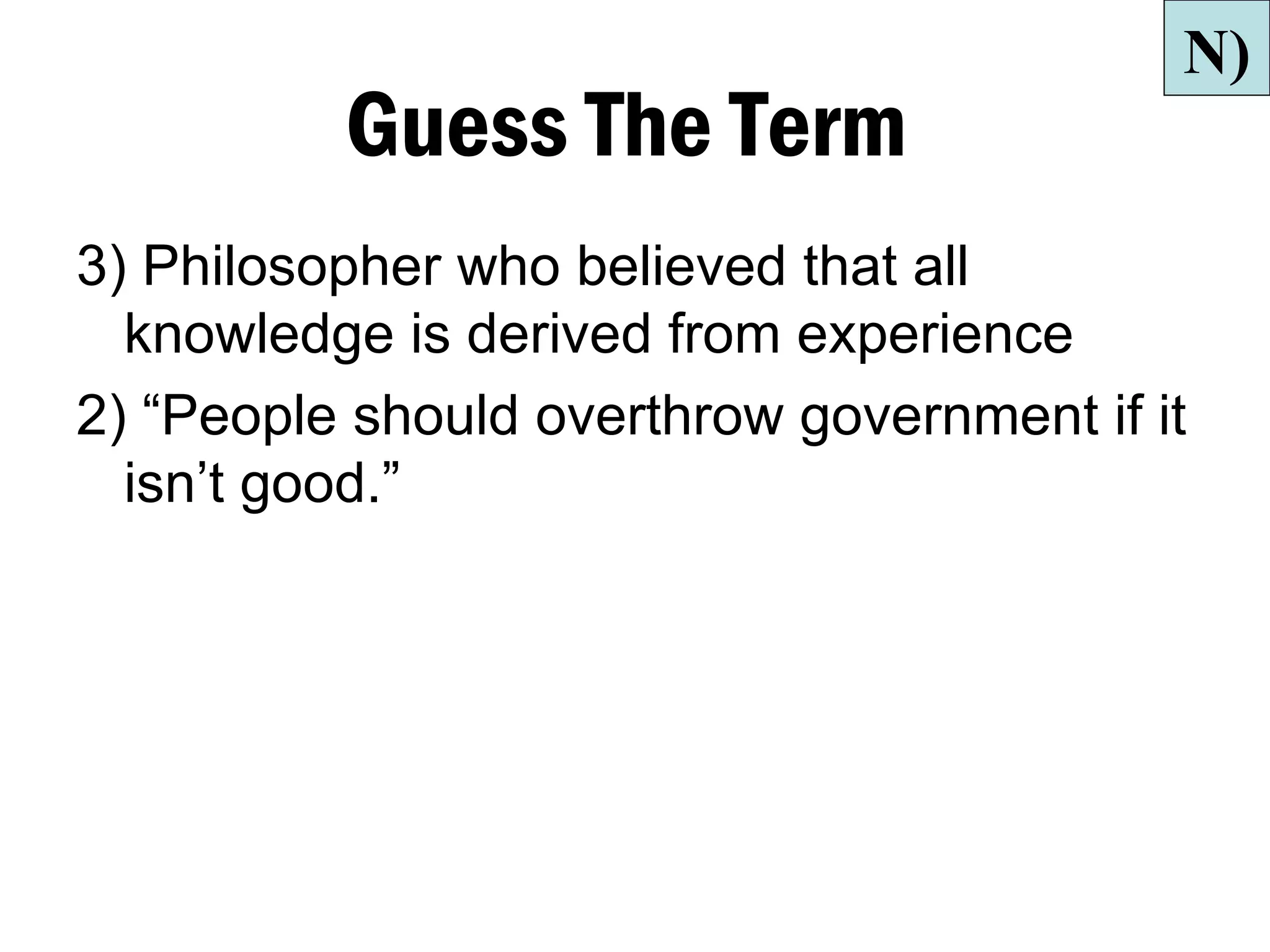 N)

Guess The Term

3) Philosopher who believed that all knowledge is derived from experience

2) “People should overthrow government if it isn’t good.”